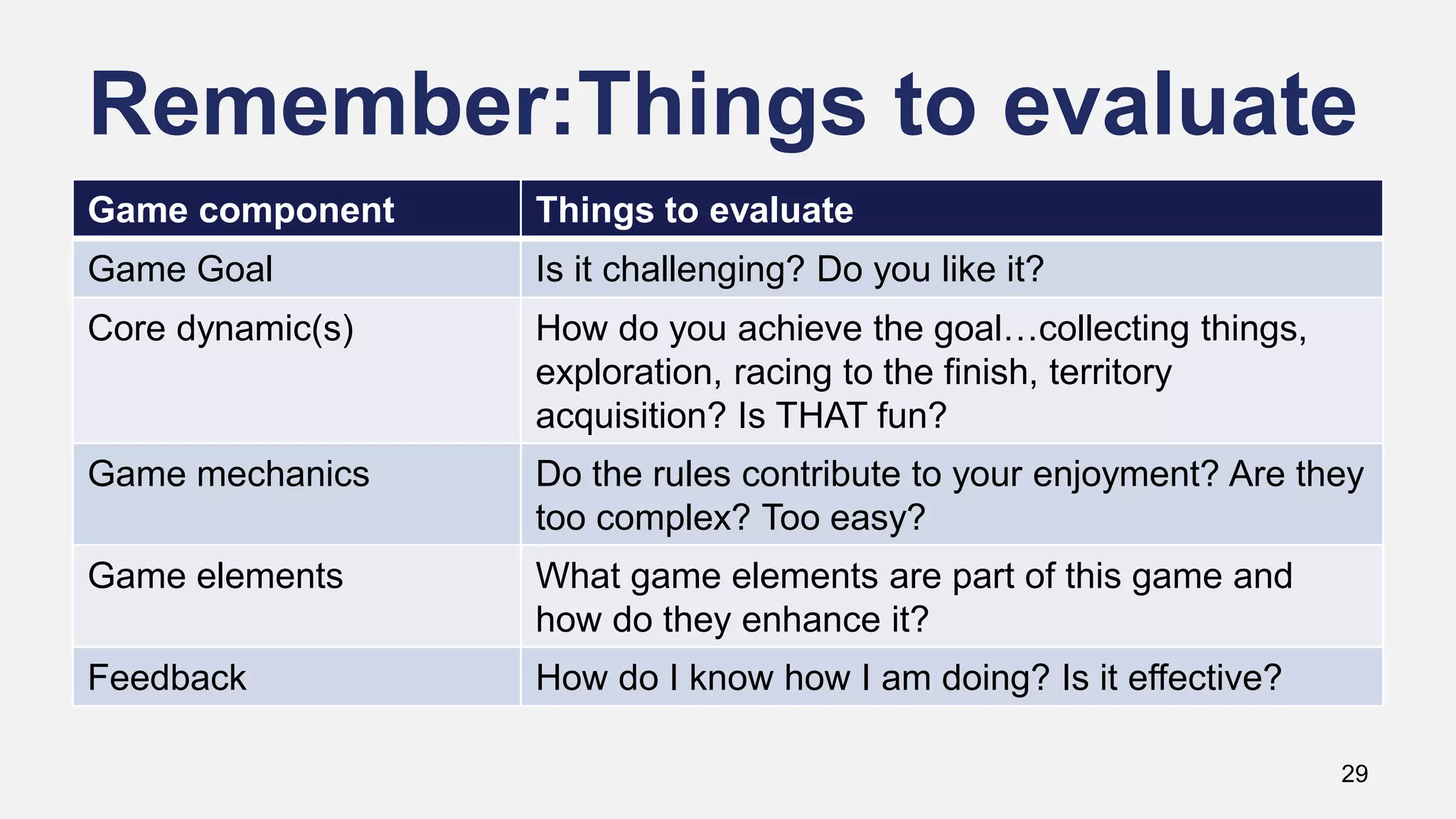 Remember:Things to evaluate

| Game component | Things to evaluate |
|---|---|
| Game Goal | Is it challenging? Do you like it? |
| Core dynamic(s) | How do you achieve the goal…collecting things, exploration, racing to the finish, territory acquisition? Is THAT fun? |
| Game mechanics | Do the rules contribute to your enjoyment? Are they too complex? Too easy? |
| Game elements | What game elements are part of this game and how do they enhance it? |
| Feedback | How do I know how I am doing? Is it effective? |

29